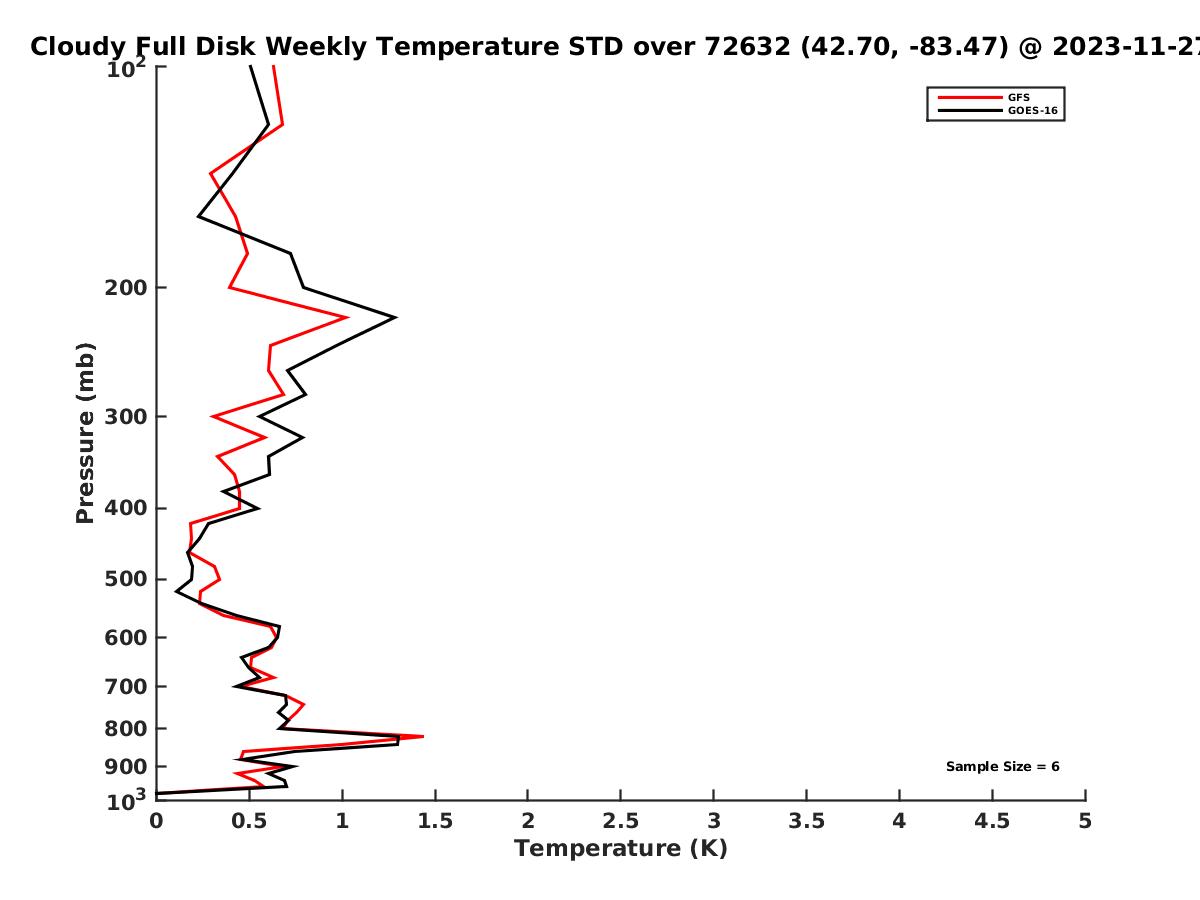 Cloudy Full Disk Weekly Temperature STD over 72632 (42.70, -83.47) @ 2023-11-27

GFS
GOES-16

Pressure (mb)

$10^2$
200
300
400
500
600
700
800
900
$10^3$

Sample Size = 6

0
0.5
1
1.5
2
2.5
3
3.5
4
4.5
5

Temperature (K)